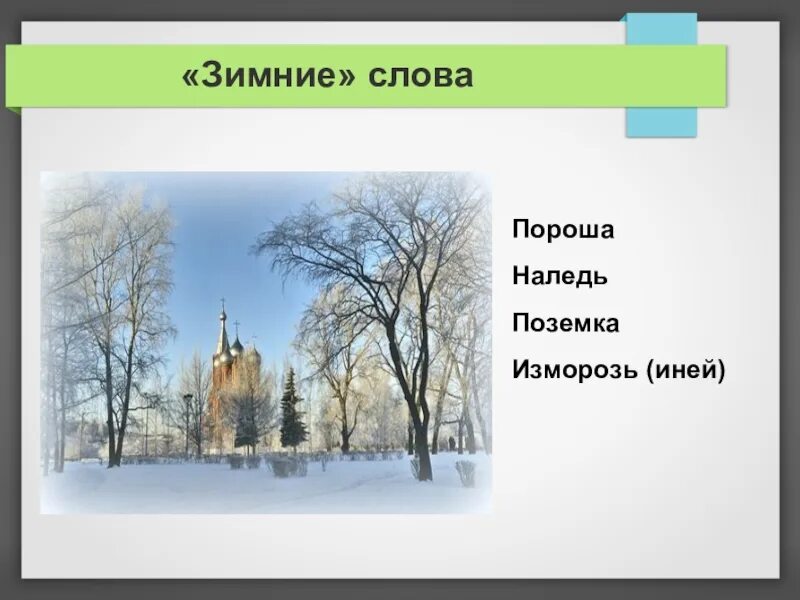 «Зимние» слова

Пороша
Наледь
Поземка
Изморозь (иней)